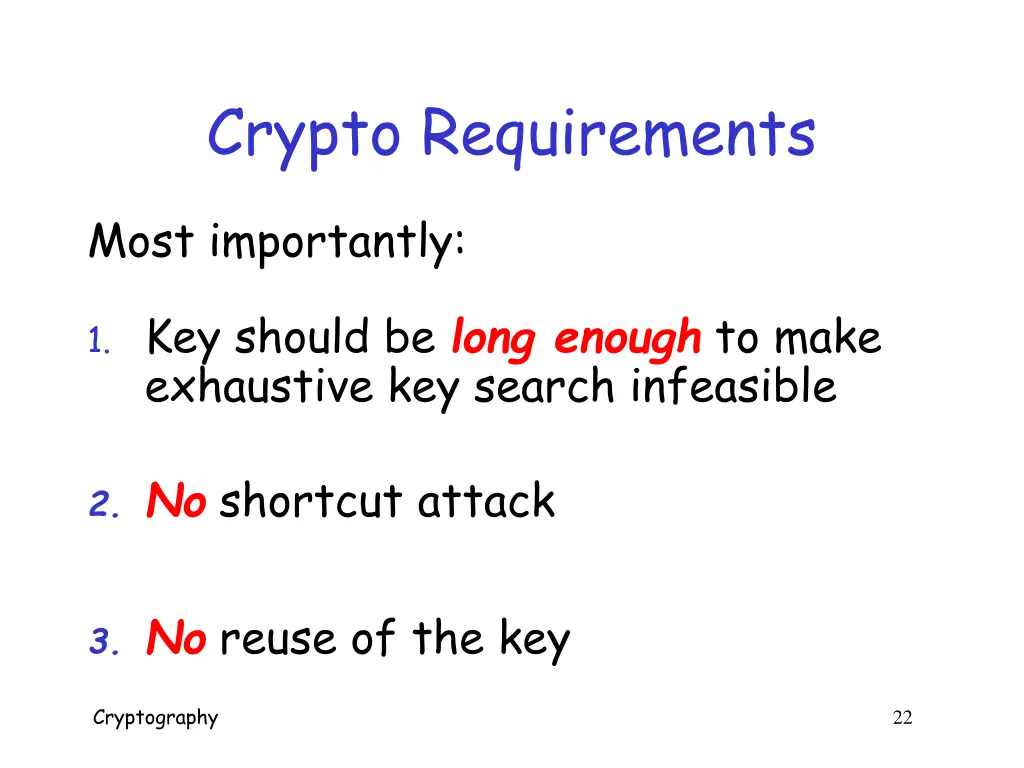 Crypto Requirements

Most importantly:

1. Key should be long enough to make exhaustive key search infeasible

2. No shortcut attack

3. No reuse of the key

Cryptography

22